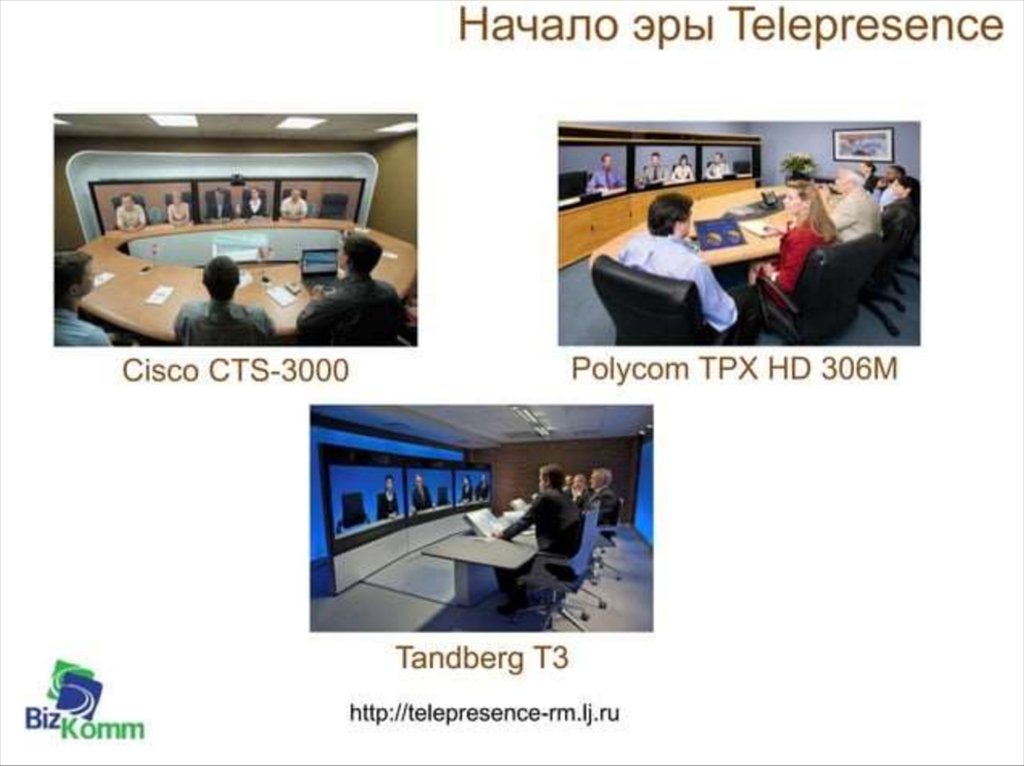 Начало эры Telepresence

Cisco CTS-3000

Polycom TPX HD 306M

Tandberg T3

BizKomm

http://telepresence-rm.lj.ru